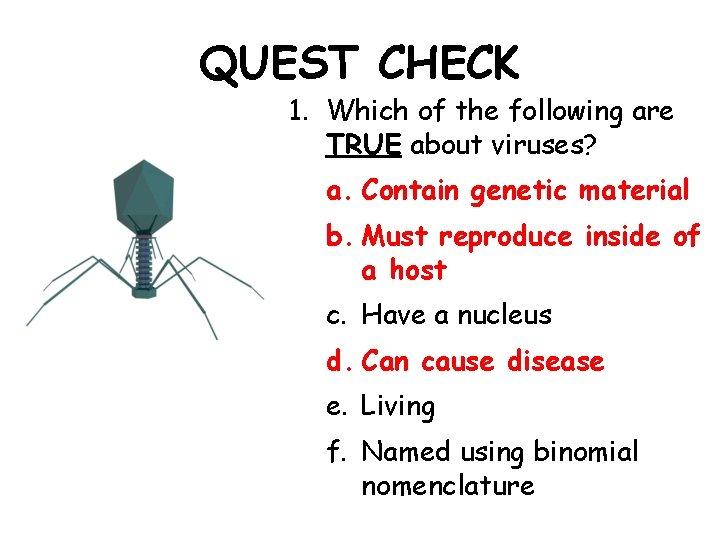 QUEST CHECK

1. Which of the following are TRUE about viruses?

a. Contain genetic material

b. Must reproduce inside of a host

c. Have a nucleus

d. Can cause disease

e. Living

f. Named using binomial nomenclature